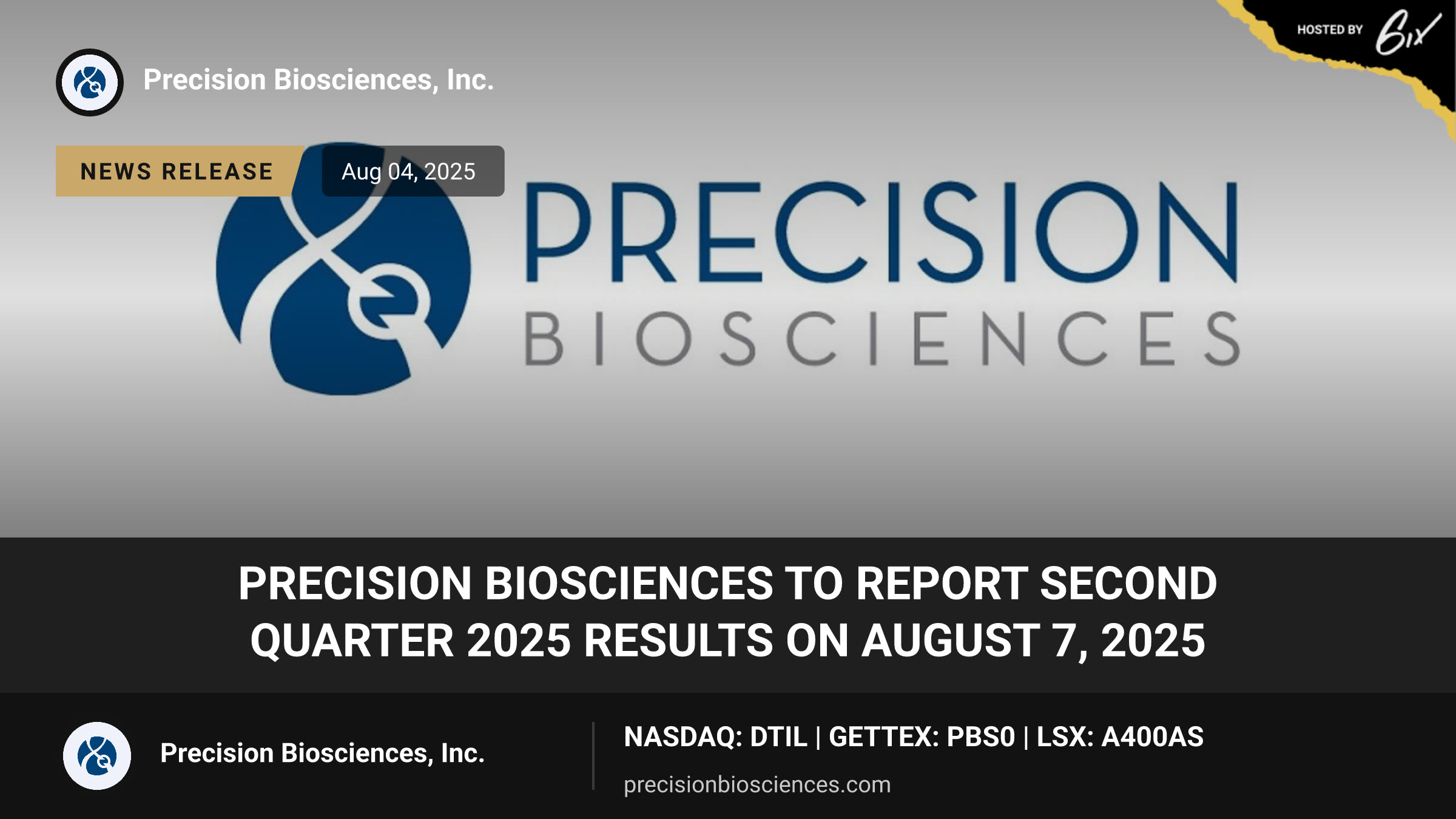 HOSTED BY 6ix

Precision Biosciences, Inc.

NEWS RELEASE

Aug 04, 2025

PRECISION
BIOSCIENCES

PRECISION BIOSCIENCES TO REPORT SECOND QUARTER 2025 RESULTS ON AUGUST 7, 2025

Precision Biosciences, Inc.

NASDAQ: DTIL | GETTEX: PBS0 | LSX: A400AS

precisionbiosciences.com